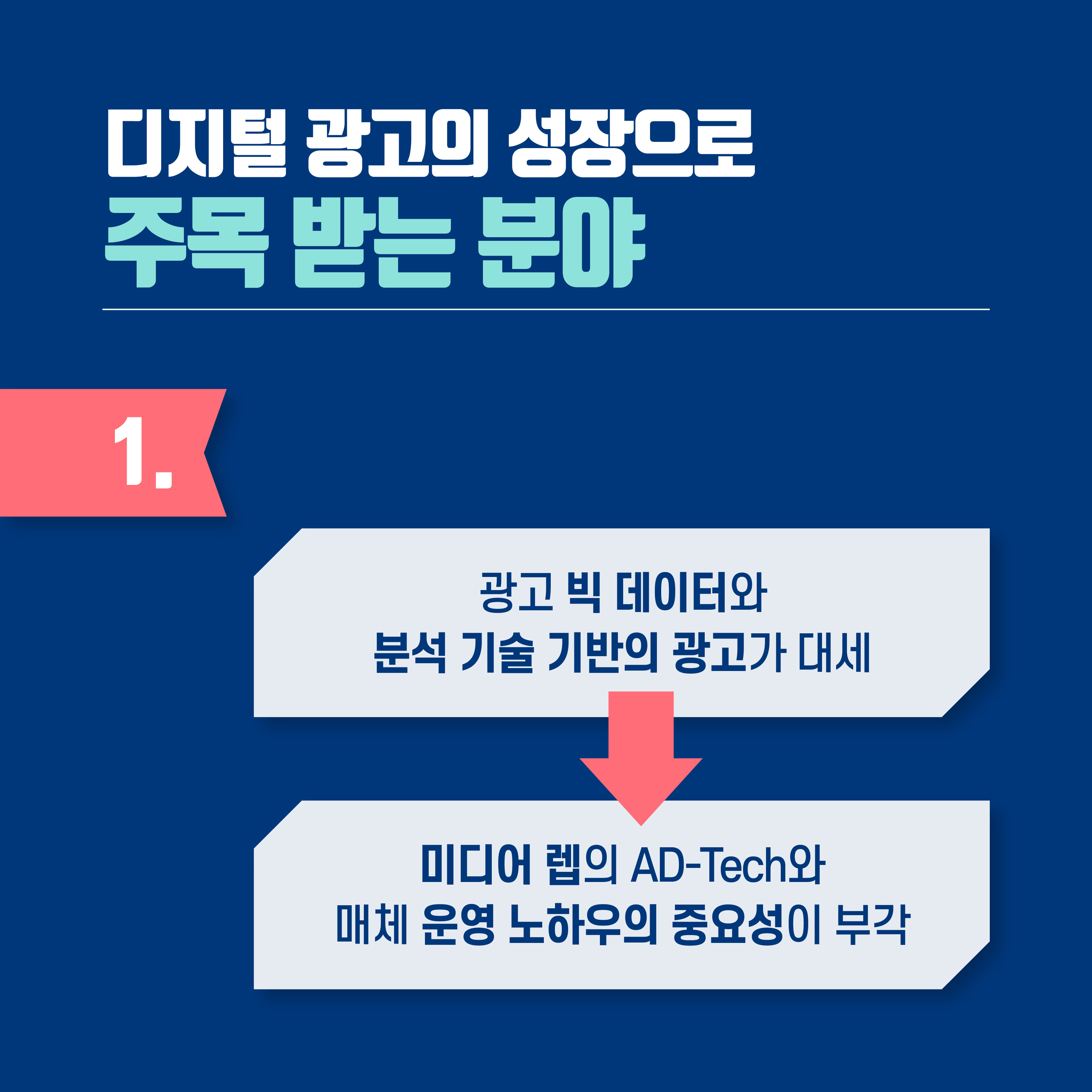 디지털 광고의 성장으로
주목 받는 분야

1.

광고 빅 데이터와
분석 기술 기반의 광고가 대세

미디어 렙의 AD-Tech와
매체 운영 노하우의 중요성이 부각